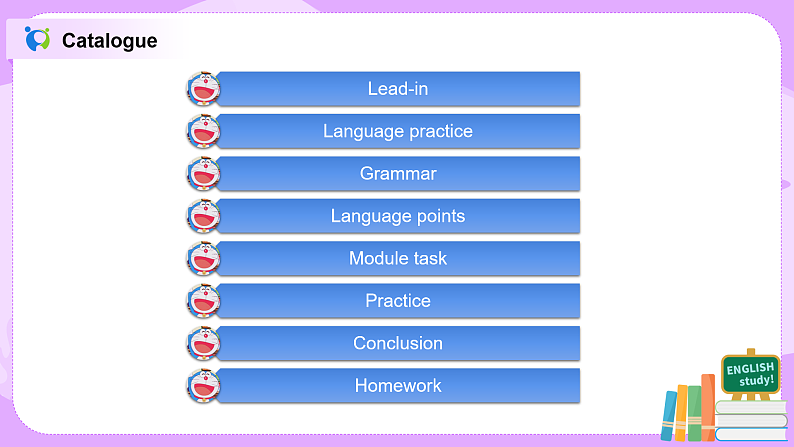 Catalogue

Lead-in

Language practice

Grammar

Language points

Module task

Practice

Conclusion

Homework

ENGLISH study!